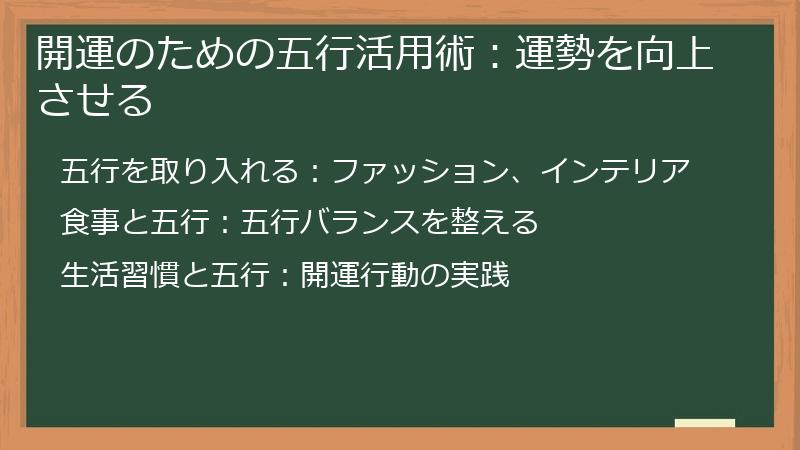 開運のための五行活用術：運勢を向上させる

五行を取り入れる：ファッション、インテリア

食事と五行：五行バランスを整える

生活習慣と五行：開運行動の実践